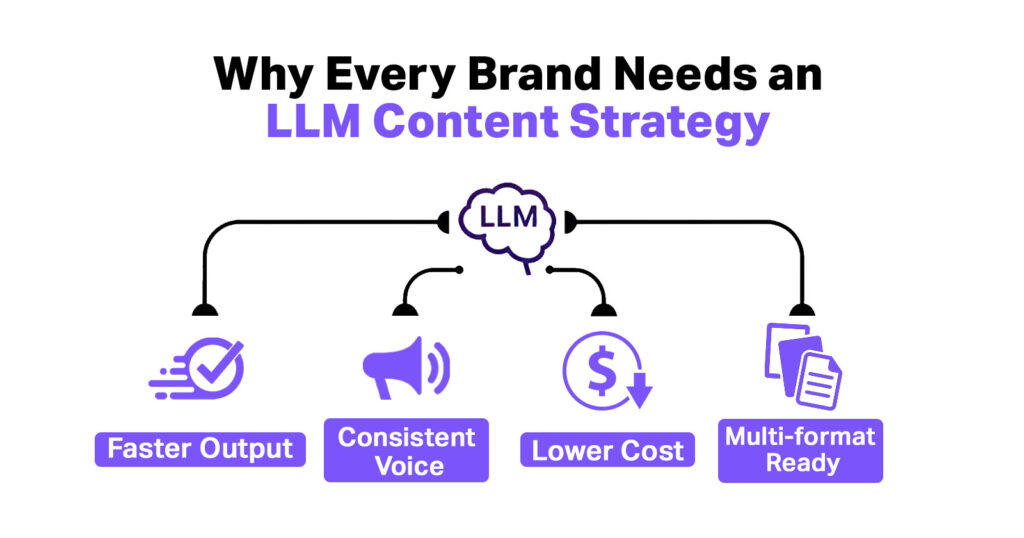 Why Every Brand Needs an
LLM Content Strategy

LLM

Faster Output

Consistent Voice

Lower Cost

Multi-format Ready